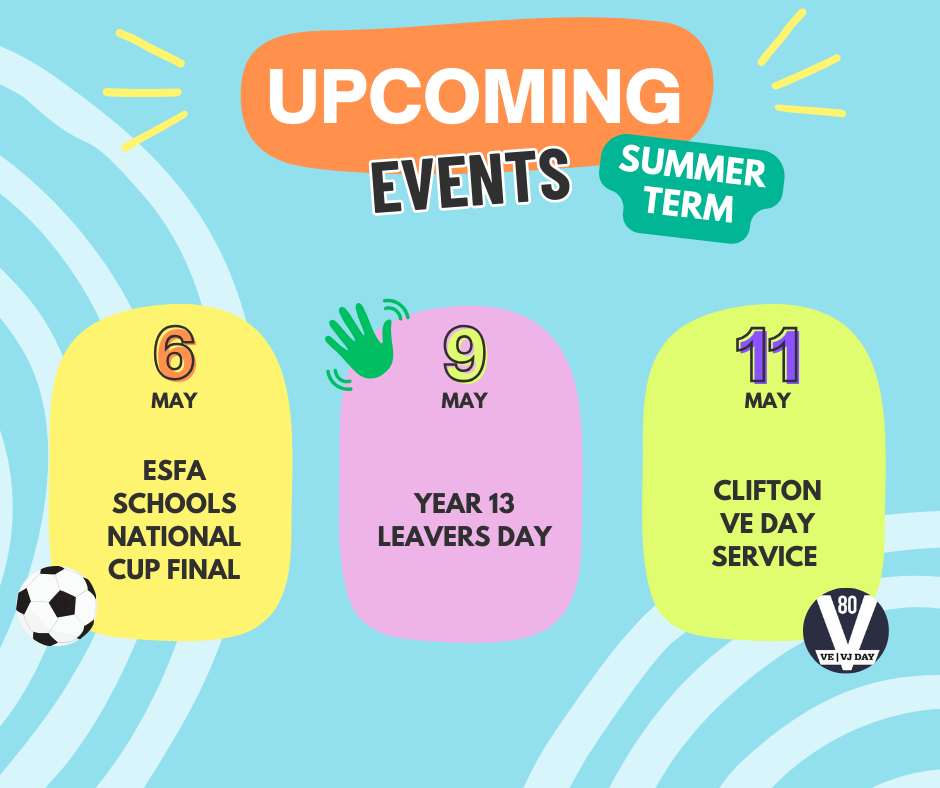 UPCOMING EVENTS

SUMMER TERM

6
MAY

ESFA SCHOOLS NATIONAL CUP FINAL

9
MAY

YEAR 13 LEAVERS DAY

11
MAY

CLIFTON VE DAY SERVICE

V 80
VE | VJ DAY